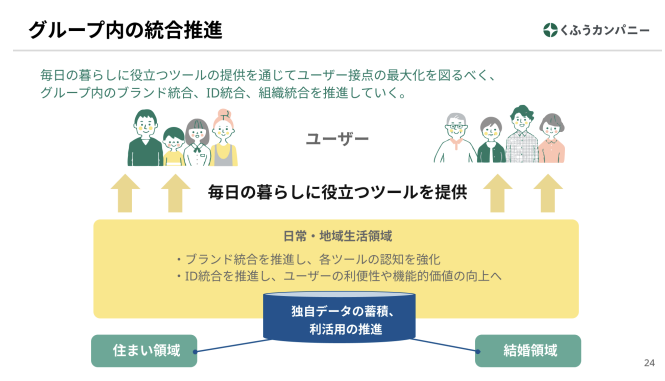 グループ内の統合推進

くふうカンパニー

毎日の暮らしに役立つツールの提供を通じてユーザー接点の最大化を図るべく、グループ内のブランド統合、ID統合、組織統合を推進していく。

ユーザー

毎日の暮らしに役立つツールを提供

日常・地域生活領域

・ブランド統合を推進し、各ツールの認知を強化
・ID統合を推進し、ユーザーの利便性や機能的価値の向上へ

独自データの蓄積、利活用の推進

住まい領域

結婚領域

24